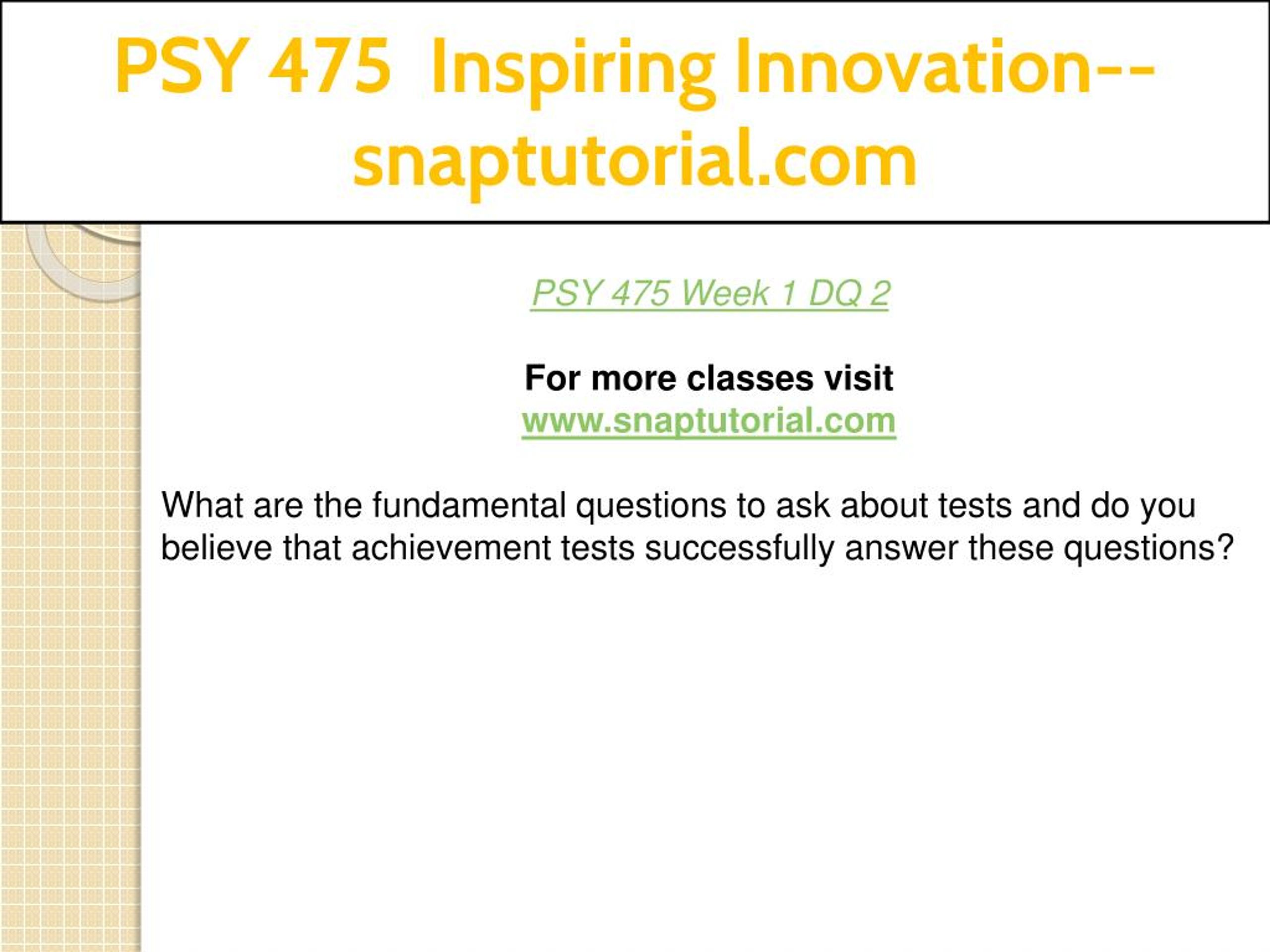 PSY 475 Inspiring Innovation--snaptutorial.com

PSY 475 Week 1 DQ 2

For more classes visit
www.snaptutorial.com

What are the fundamental questions to ask about tests and do you believe that achievement tests successfully answer these questions?